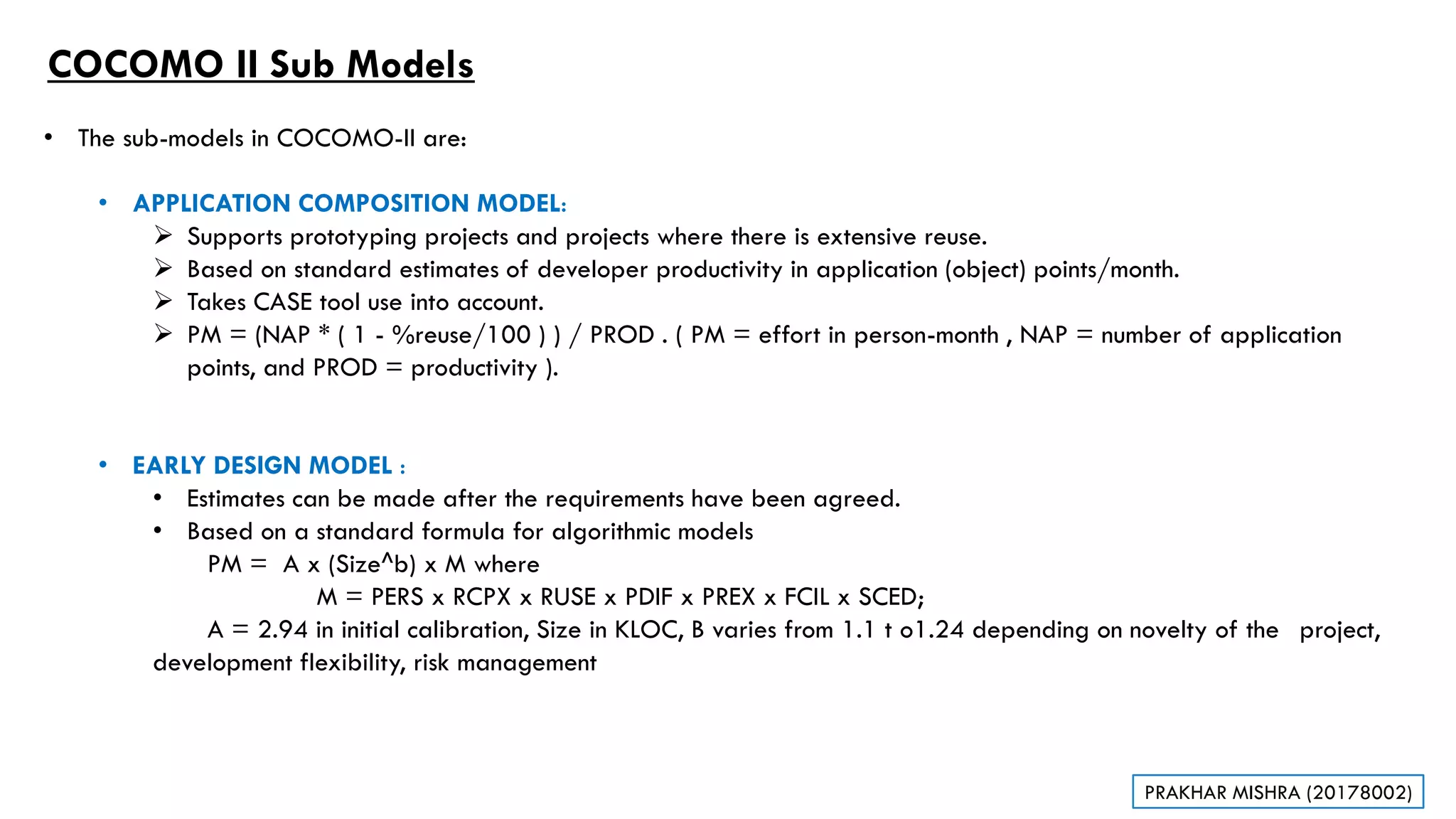 COCOMO II Sub Models

• The sub-models in COCOMO-II are:

• APPLICATION COMPOSITION MODEL:
➢ Supports prototyping projects and projects where there is extensive reuse.
➢ Based on standard estimates of developer productivity in application (object) points/month.
➢ Takes CASE tool use into account.
➢ PM = (NAP * ( 1 - %reuse/100 ) ) / PROD . ( PM = effort in person-month , NAP = number of application points, and PROD = productivity ).

• EARLY DESIGN MODEL :
• Estimates can be made after the requirements have been agreed.
• Based on a standard formula for algorithmic models
PM = A x (Size^b) x M where
M = PERS x RCPX x RUSE x PDIF x PREX x FCIL x SCED;
A = 2.94 in initial calibration, Size in KLOC, B varies from 1.1 t o1.24 depending on novelty of the project, development flexibility, risk management

PRAKHAR MISHRA (20178002)